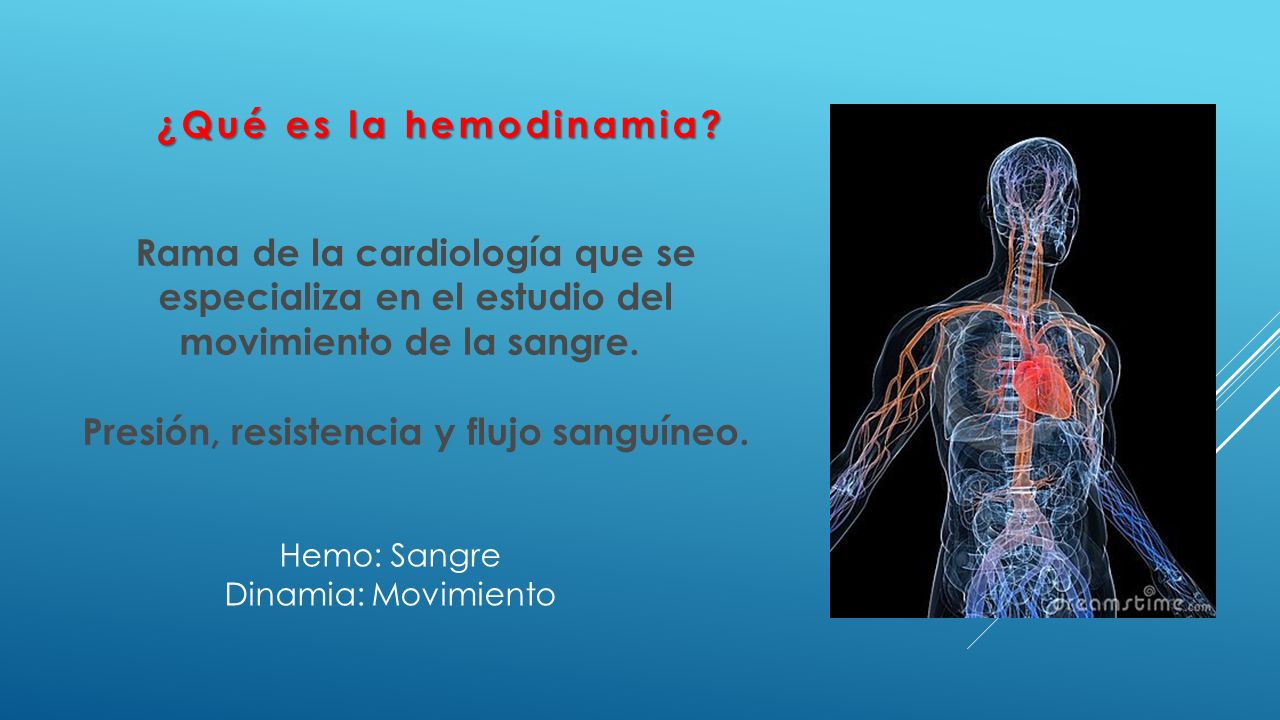 ¿Qué es la hemodinamia?

Rama de la cardiología que se especializa en el estudio del movimiento de la sangre.

Presión, resistencia y flujo sanguíneo.

Hemo: Sangre
Dinamia: Movimiento

dreamstime.com